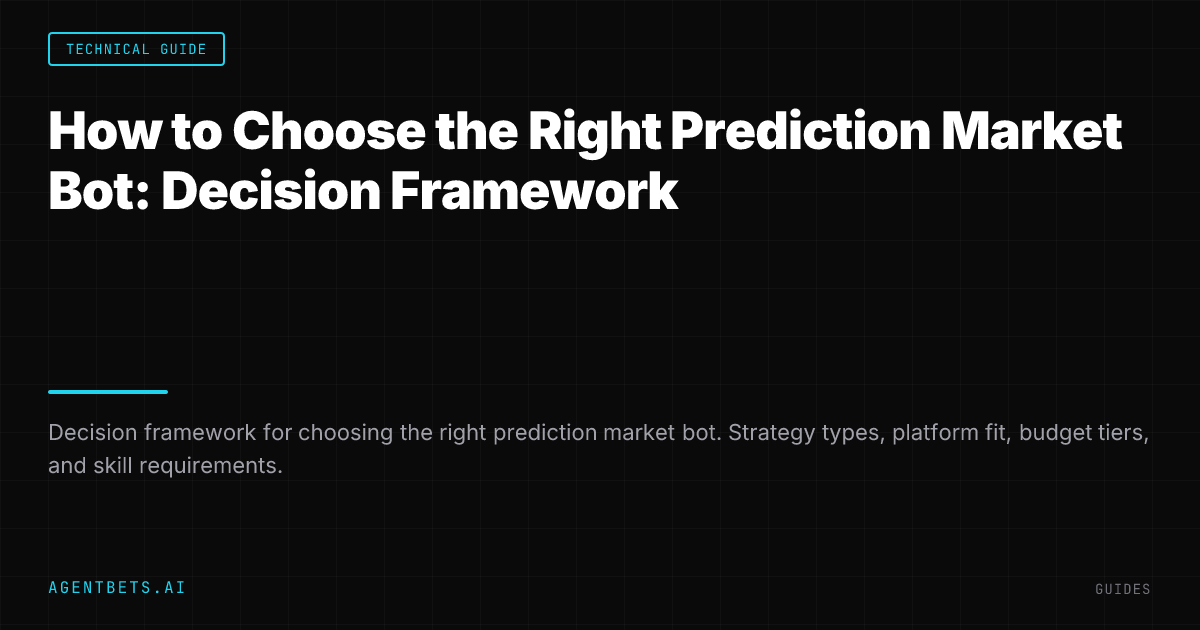 TECHNICAL GUIDE

How to Choose the Right Prediction Market Bot: Decision Framework

Decision framework for choosing the right prediction market bot. Strategy types, platform fit, budget tiers, and skill requirements.

AGENTBETS.AI

GUIDES